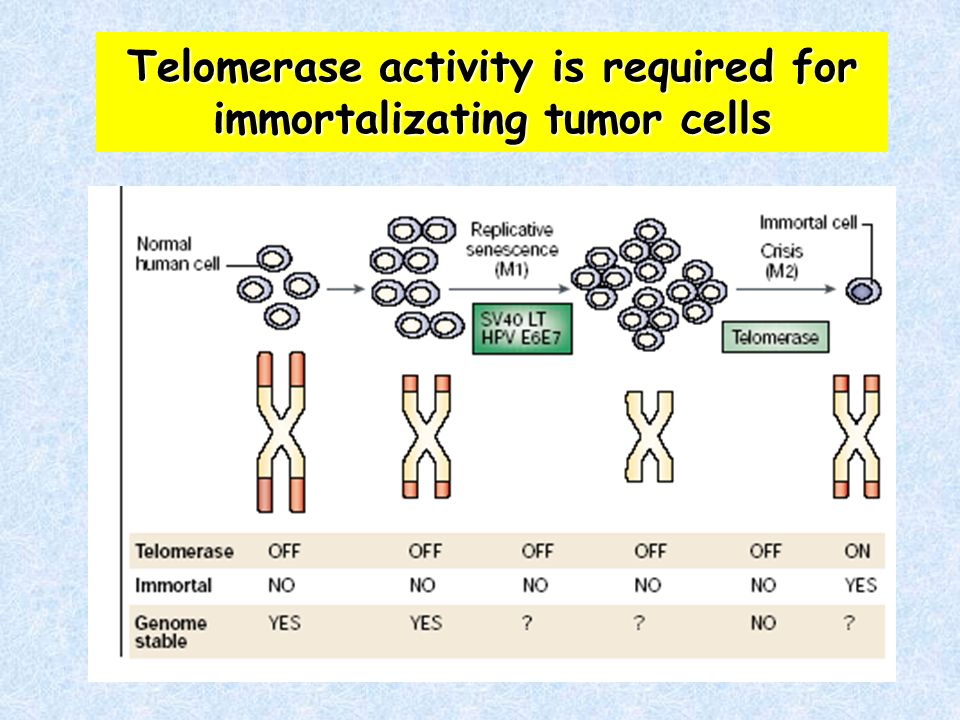 Telomerase activity is required for immortalizating tumor cells

Normal human cell

Replicative senescence (M1)

SV40 LT
HPV E6E7

Immortal cell

Crisis (M2)

Telomerase

| Telomerase | OFF | OFF | OFF | OFF | OFF | ON |
|---|---|---|---|---|---|---|
| Immortal | NO | NO | NO | NO | NO | YES |
| Genome stable | YES | YES | ? | ? | NO | ? |